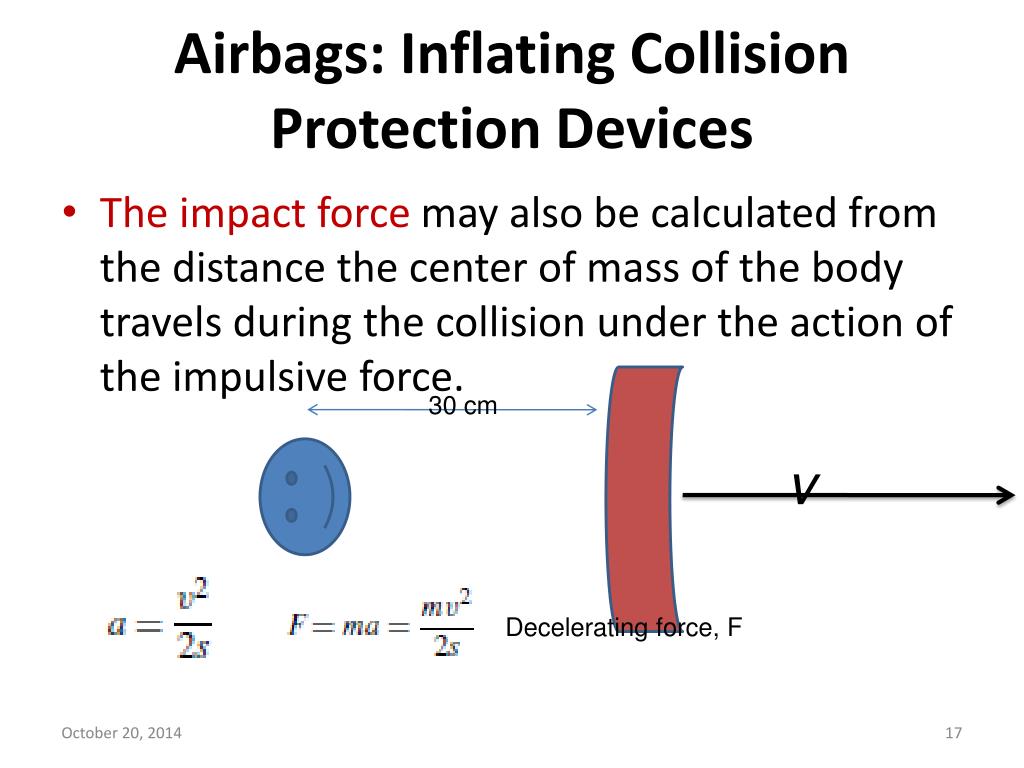 Airbags: Inflating Collision Protection Devices

• The impact force may also be calculated from the distance the center of mass of the body travels during the collision under the action of the impulsive force.

30 cm

$v$

$a = \frac{v^2}{2s}$

$F = ma = \frac{mv^2}{2s}$

Decelerating force, F

October 20, 2014

17